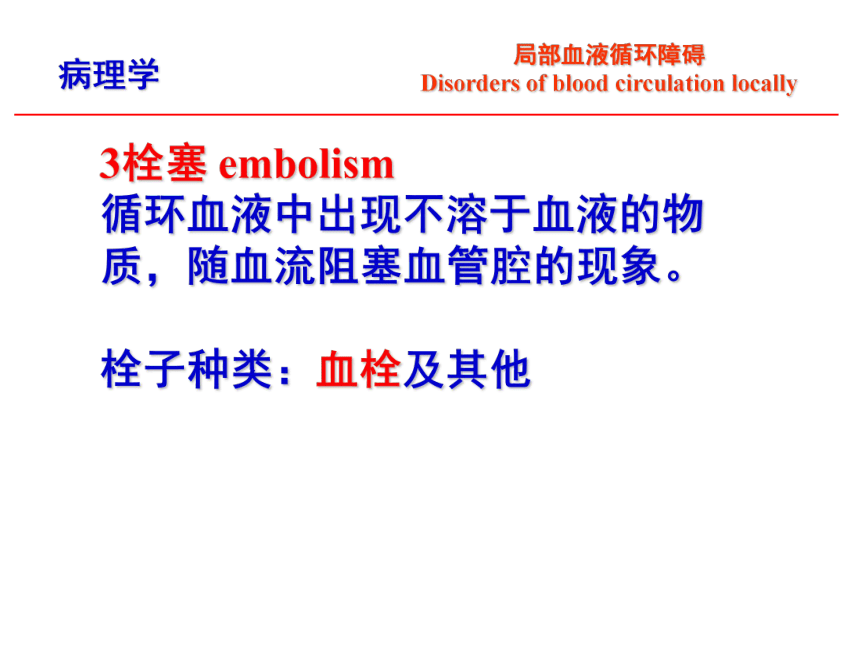 病理学

局部血液循环障碍
Disorders of blood circulation locally

3栓塞 embolism
循环血液中出现不溶于血液的物质，随血流阻塞血管腔的现象。

栓子种类：血栓及其他